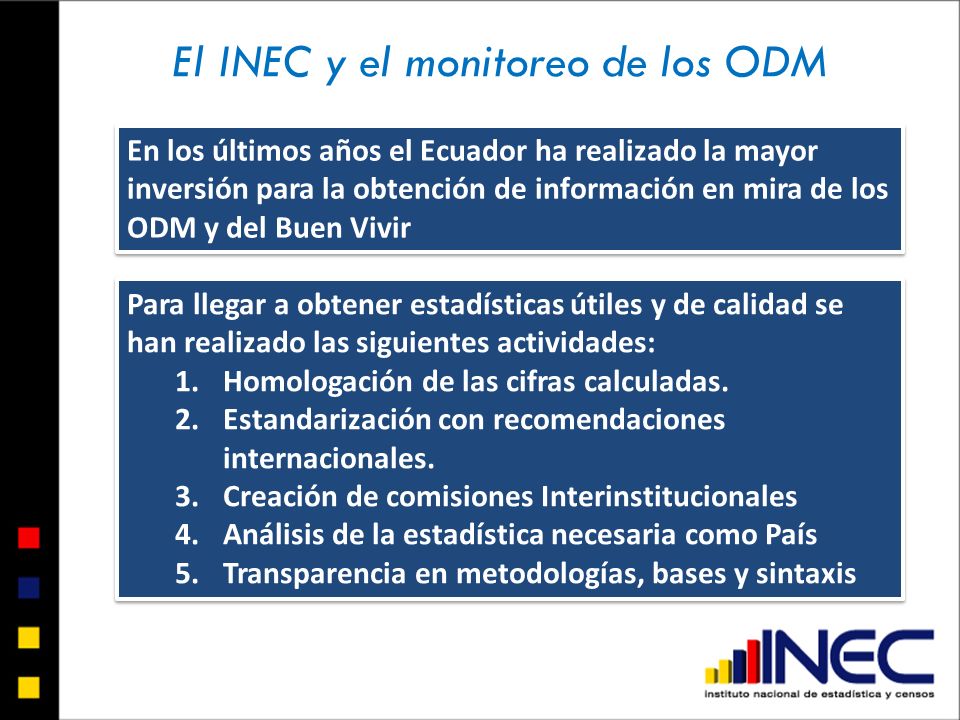 El INEC y el monitoreo de los ODM

En los últimos años el Ecuador ha realizado la mayor inversión para la obtención de información en mira de los ODM y del Buen Vivir

Para llegar a obtener estadísticas útiles y de calidad se han realizado las siguientes actividades:
1. Homologación de las cifras calculadas.
2. Estandarización con recomendaciones internacionales.
3. Creación de comisiones Interinstitucionales
4. Análisis de la estadística necesaria como País
5. Transparencia en metodologías, bases y sintaxis

INEC
instituto nacional de estadística y censos